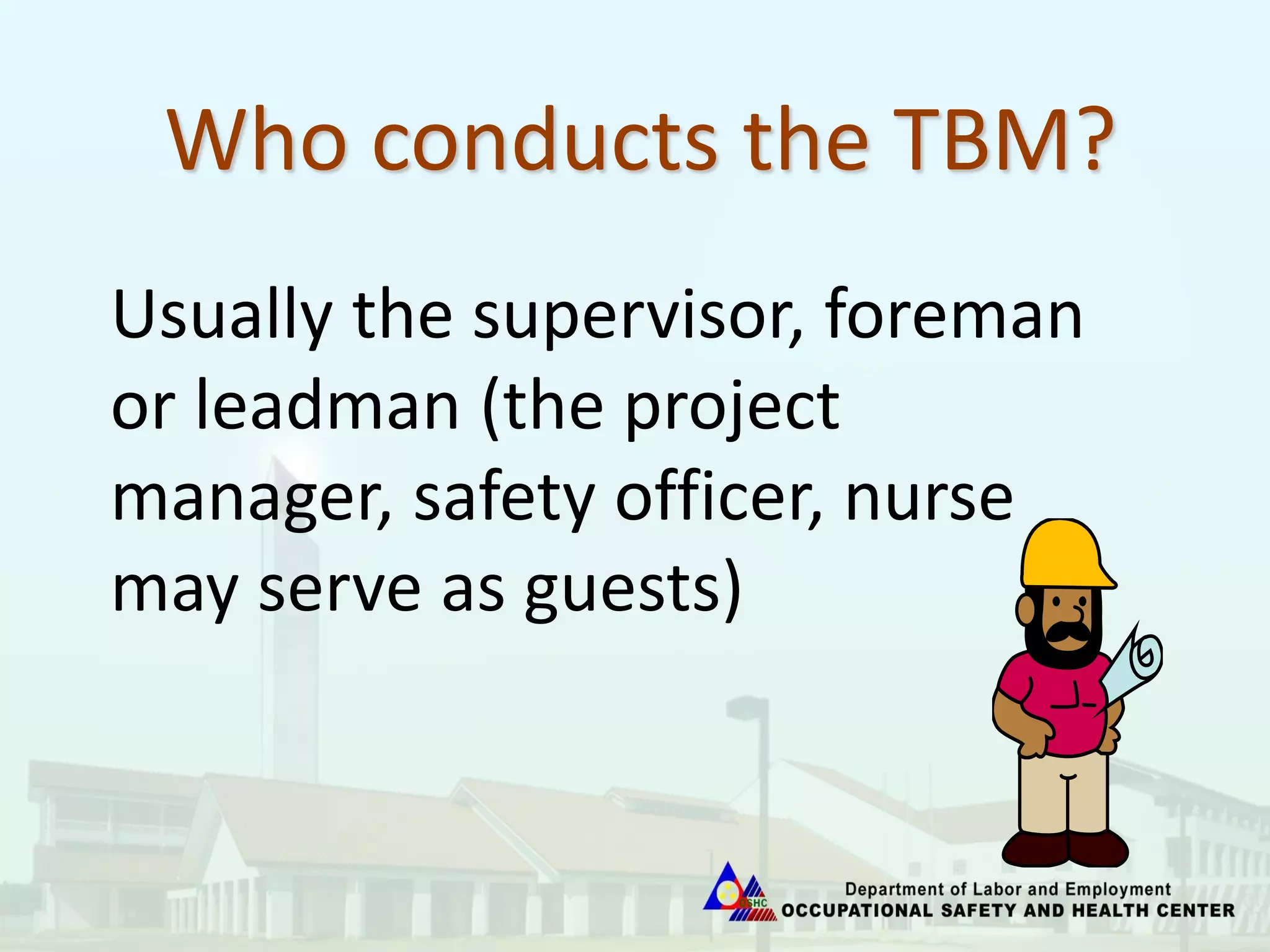 Who conducts the TBM?

Usually the supervisor, foreman or leadman (the project manager, safety officer, nurse may serve as guests)

OSHC

Department of Labor and Employment
OCCUPATIONAL SAFETY AND HEALTH CENTER